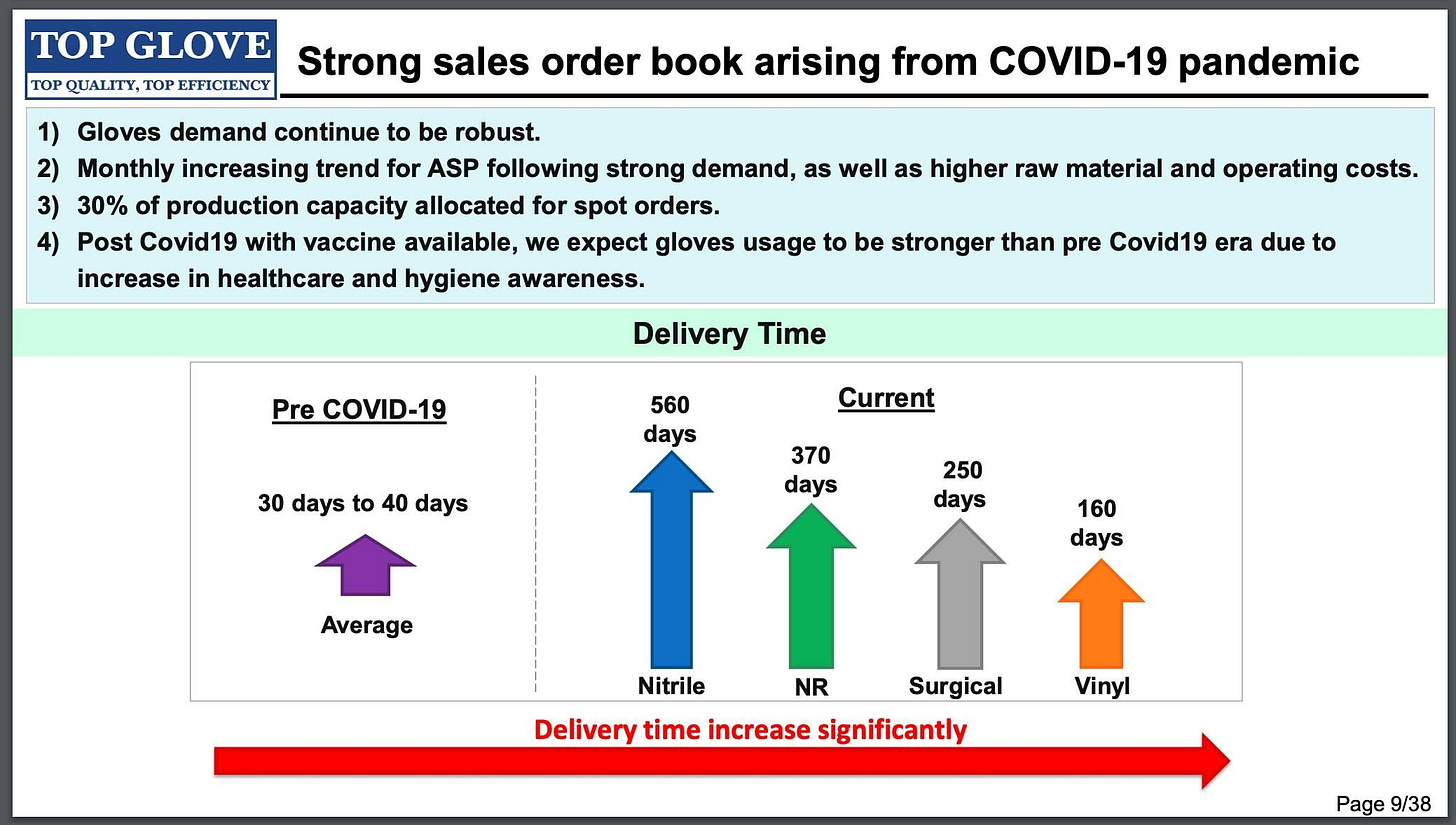 TOP GLOVE
TOP QUALITY, TOP EFFICIENCY

Strong sales order book arising from COVID-19 pandemic

1) Gloves demand continue to be robust.
2) Monthly increasing trend for ASP following strong demand, as well as higher raw material and operating costs.
3) 30% of production capacity allocated for spot orders.
4) Post Covid19 with vaccine available, we expect gloves usage to be stronger than pre Covid19 era due to increase in healthcare and hygiene awareness.

Delivery Time

Pre COVID-19

30 days to 40 days

Average

Current

560 days
Nitrile

370 days
NR

250 days
Surgical

160 days
Vinyl

Delivery time increase significantly

Page 9/38